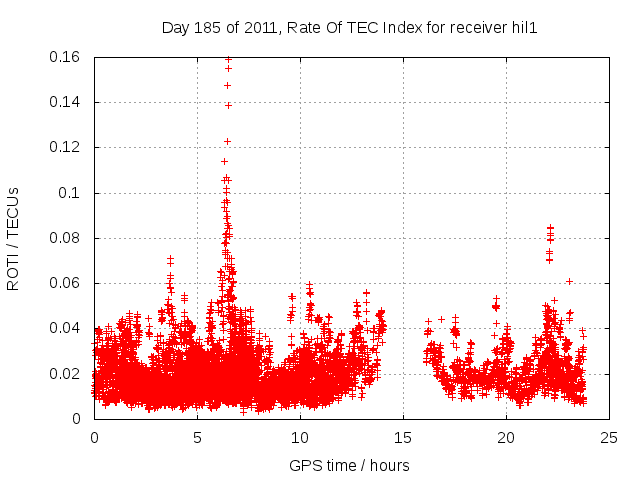 Day 185 of 2011, Rate Of TEC Index for receiver hil1

ROTI / TECUs

0.16
0.14
0.12
0.1
0.08
0.06
0.04
0.02
0

0
5
10
15
20
25

GPS time / hours